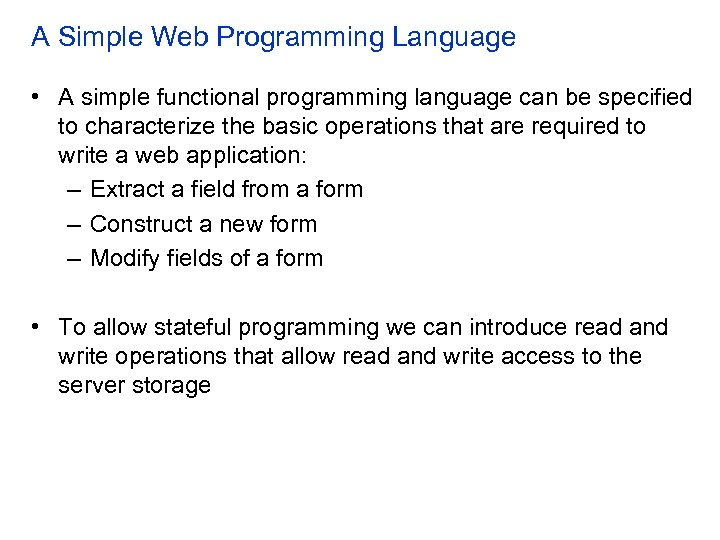 A Simple Web Programming Language

• A simple functional programming language can be specified to characterize the basic operations that are required to write a web application:
– Extract a field from a form
– Construct a new form
– Modify fields of a form

• To allow stateful programming we can introduce read and write operations that allow read and write access to the server storage